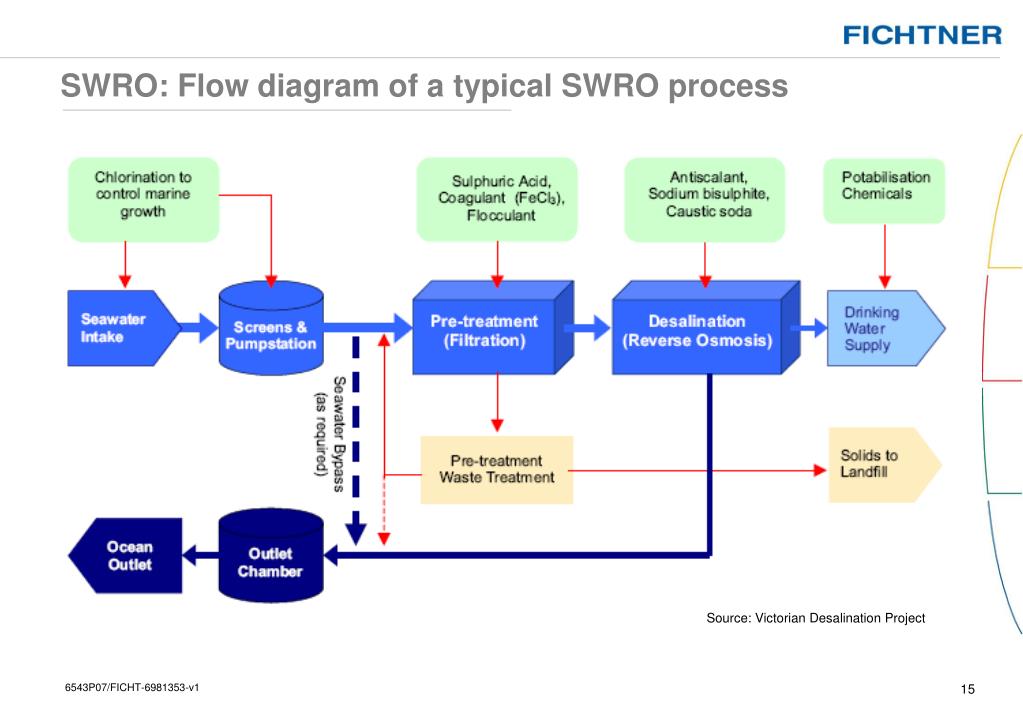 FICHTNER

SWRO: Flow diagram of a typical SWRO process

Chlorination to control marine growth

Sulphuric Acid, Coagulant ($FeCl_3$), Flocculant

Antiscalant, Sodium bisulphite, Caustic soda

Potabilisation Chemicals

Seawater Intake

Screens & Pumpstation

Pre-treatment (Filtration)

Desalination (Reverse Osmosis)

Drinking Water Supply

Seawater Bypass (as required)

Pre-treatment Waste Treatment

Solids to Landfill

Ocean Outlet

Outlet Chamber

Source: Victorian Desalination Project

6543P07/FICHT-6981353-v1

15